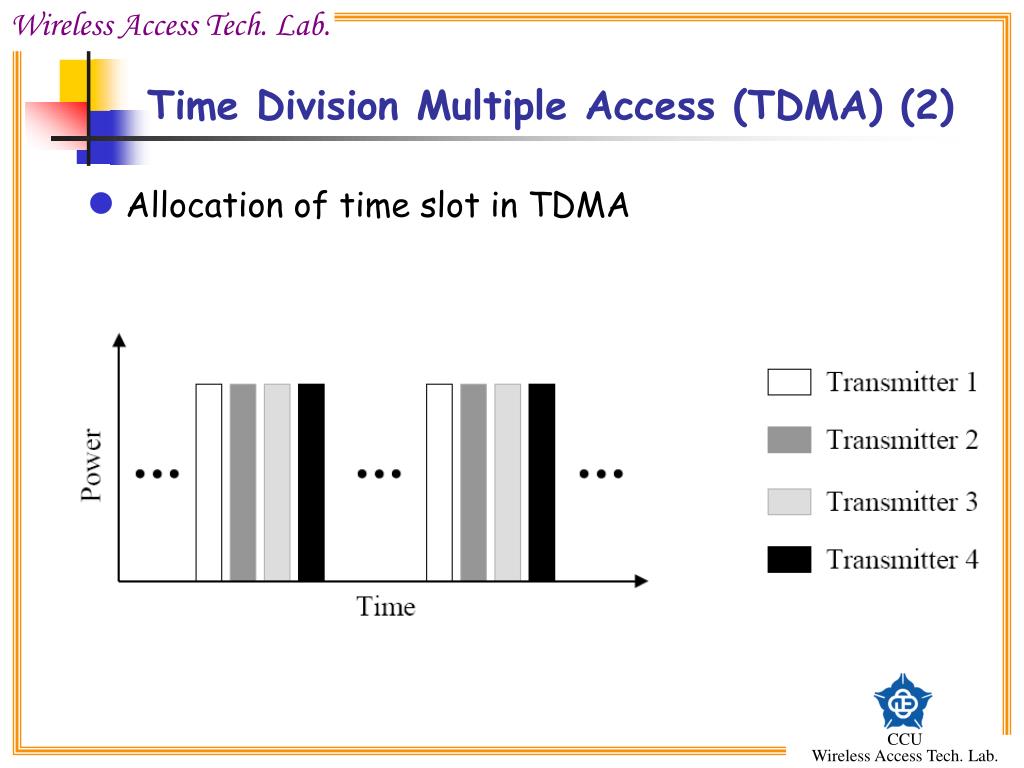 Wireless Access Tech. Lab.

Time Division Multiple Access (TDMA) (2)

Allocation of time slot in TDMA

Power

...

...

...

Time

Transmitter 1

Transmitter 2

Transmitter 3

Transmitter 4

CCU
Wireless Access Tech. Lab.